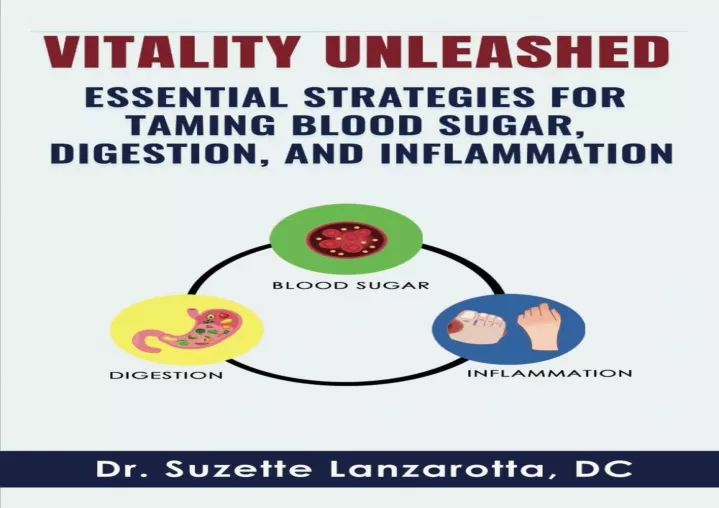 VITALITY UNLEASHED

ESSENTIAL STRATEGIES FOR TAMING BLOOD SUGAR, DIGESTION, AND INFLAMMATION

BLOOD SUGAR

DIGESTION

INFLAMMATION

Dr. Suzette Lanzarotta, DC